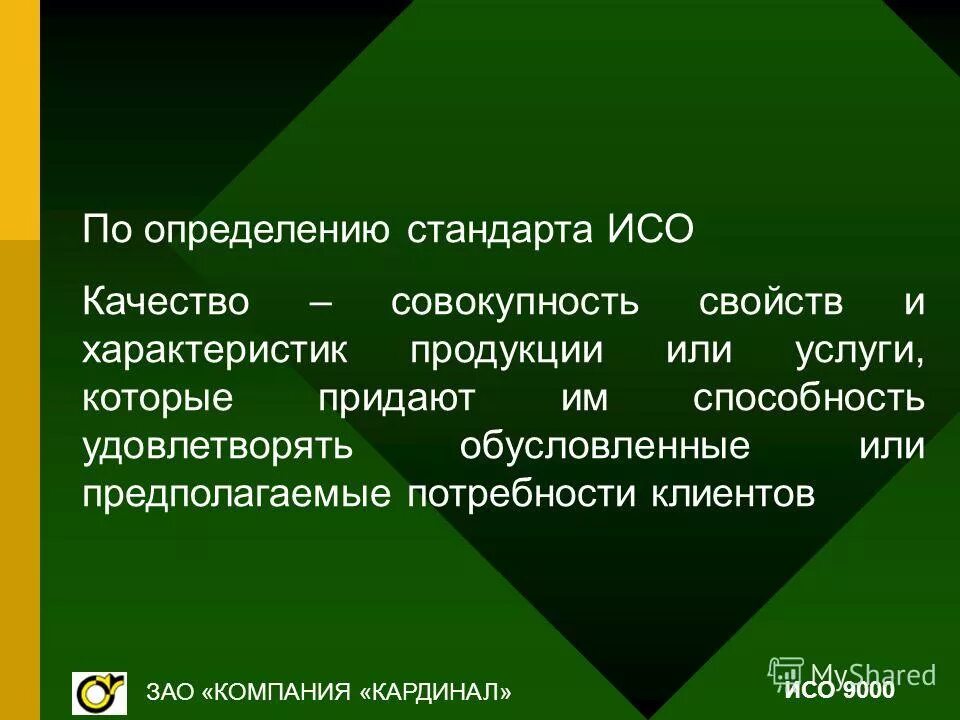 По определению стандарта ИСО

Качество – совокупность свойств и характеристик продукции или услуги, которые придают им способность удовлетворять обусловленные или предполагаемые потребности клиентов

ЗАО «КОМПАНИЯ «КАРДИНАЛ»

MyShared

ИСО 9000